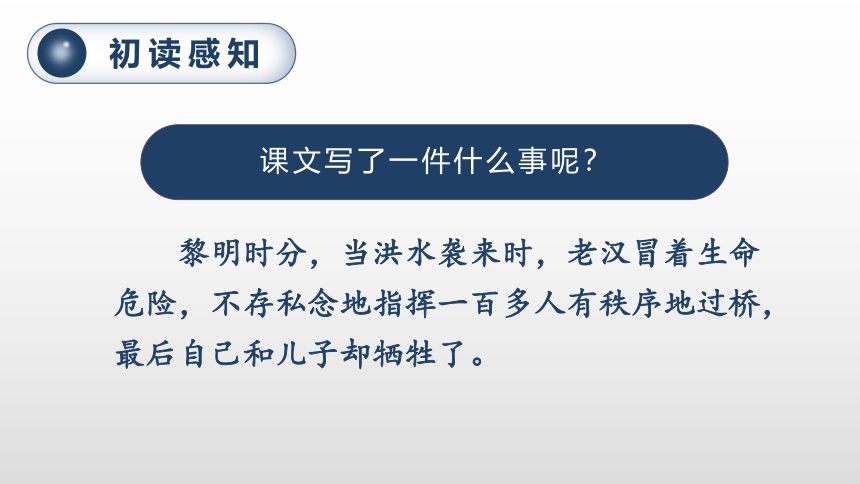 初读感知

课文写了一件什么事呢？

黎明时分，当洪水袭来时，老汉冒着生命危险，不存私念地指挥一百多人有秩序地过桥，最后自己和儿子却牺牲了。